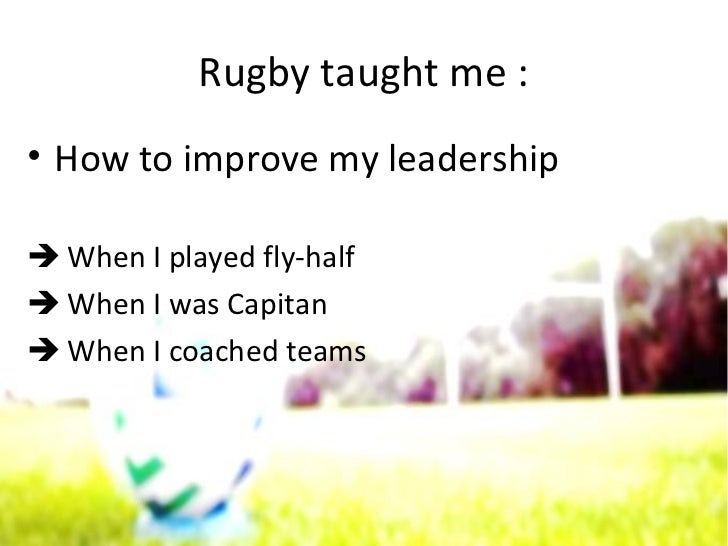 Rugby taught me :

• How to improve my leadership

➔ When I played fly-half
➔ When I was Capitan
➔ When I coached teams